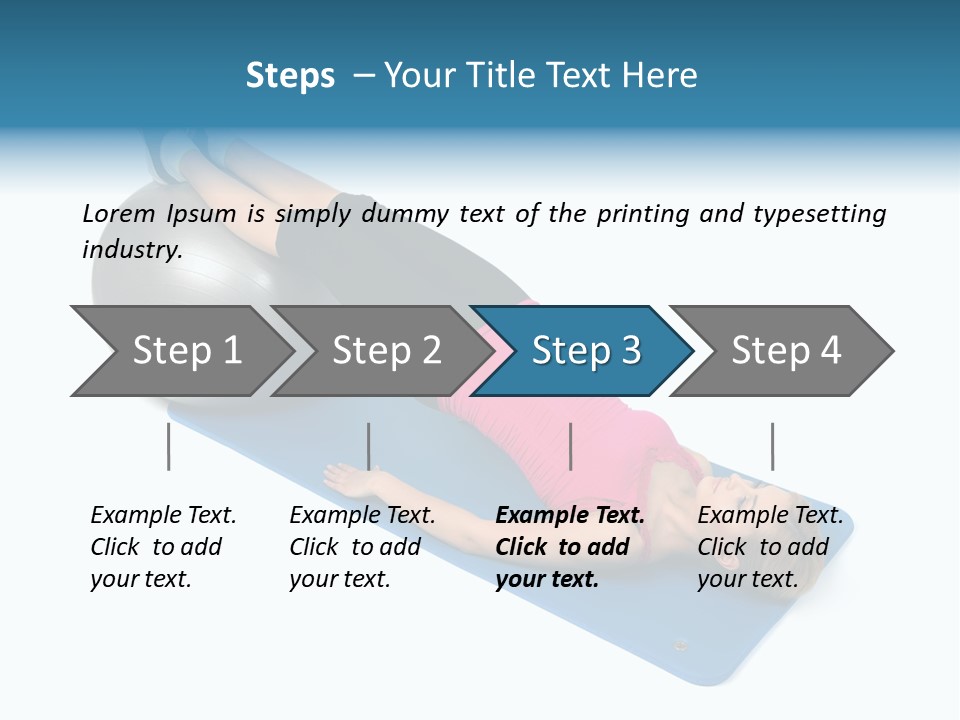 Steps – Your Title Text Here

Lorem Ipsum is simply dummy text of the printing and typesetting industry.

Step 1
Step 2
Step 3
Step 4

Example Text. Click to add your text.

Example Text. Click to add your text.

Example Text. Click to add your text.

Example Text. Click to add your text.